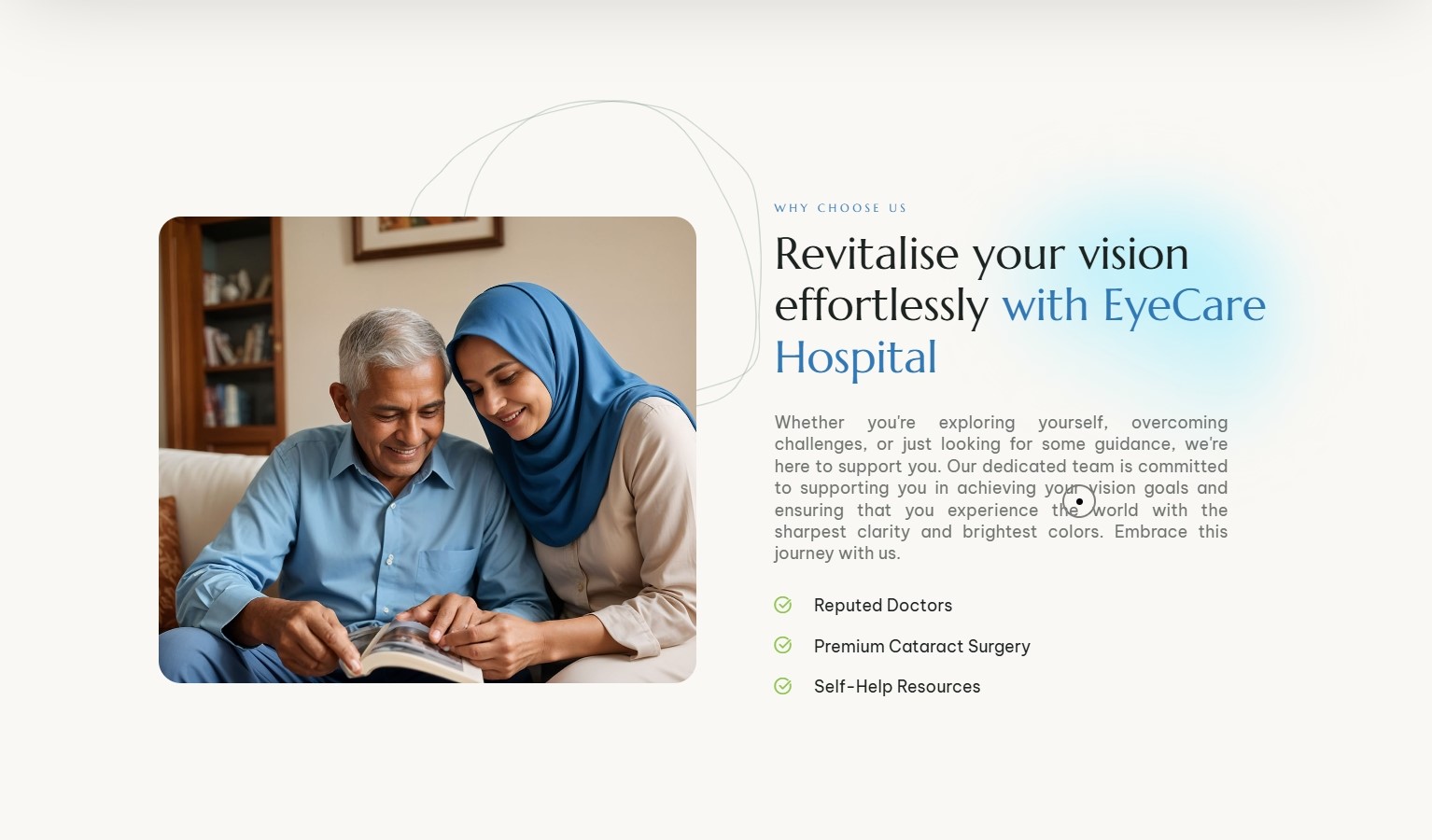 WHY CHOOSE US

Revitalise your vision effortlessly with EyeCare Hospital

Whether you're exploring yourself, overcoming challenges, or just looking for some guidance, we're here to support you. Our dedicated team is committed to supporting you in achieving your vision goals and ensuring that you experience the world with the sharpest clarity and brightest colors. Embrace this journey with us.

Reputed Doctors

Premium Cataract Surgery

Self-Help Resources